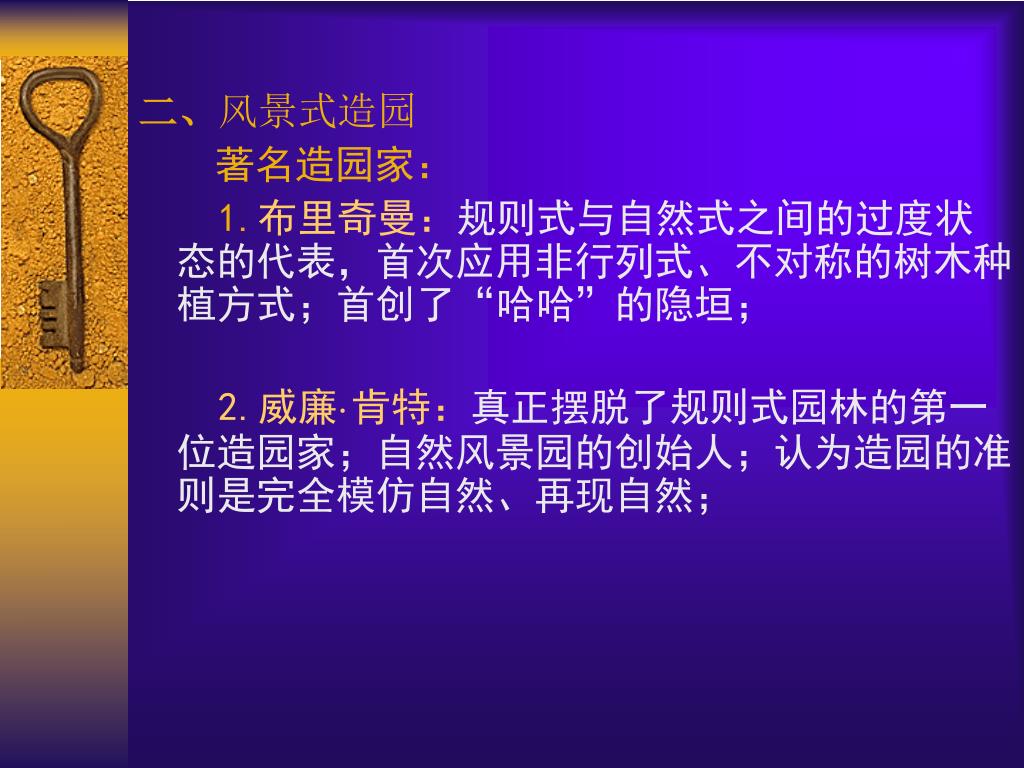 二、风景式造园

著名造园家：

1. 布里奇曼：规则式与自然式之间的过度状态的代表，首次应用非行列式、不对称的树木种植方式；首创了“哈哈”的隐垣；

2. 威廉·肯特：真正摆脱了规则式园林的第一位造园家；自然风景园的创始人；认为造园的准则是完全模仿自然、再现自然；